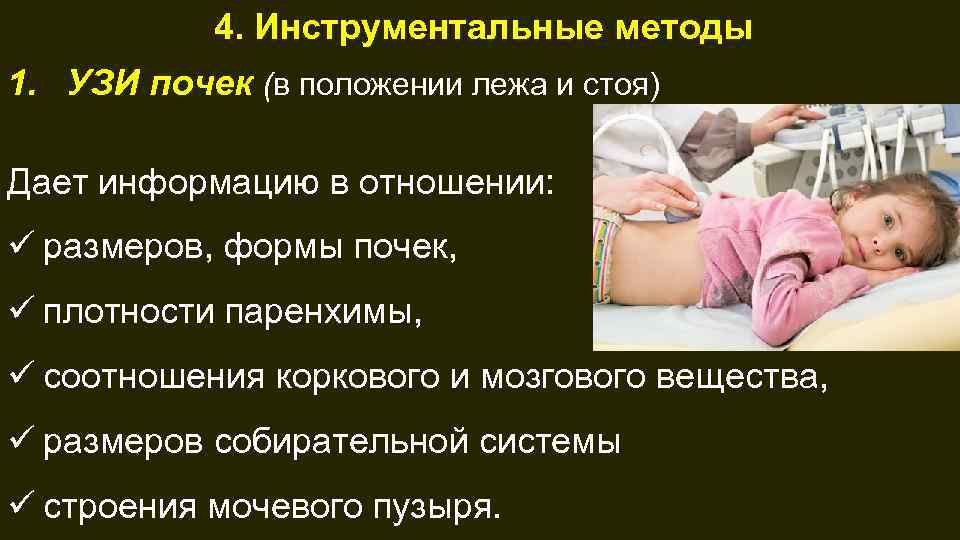 4. Инструментальные методы

1. УЗИ почек (в положении лежа и стоя)

Дает информацию в отношении:

✓ размеров, формы почек,

✓ плотности паренхимы,

✓ соотношения коркового и мозгового вещества,

✓ размеров собирательной системы

✓ строения мочевого пузыря.